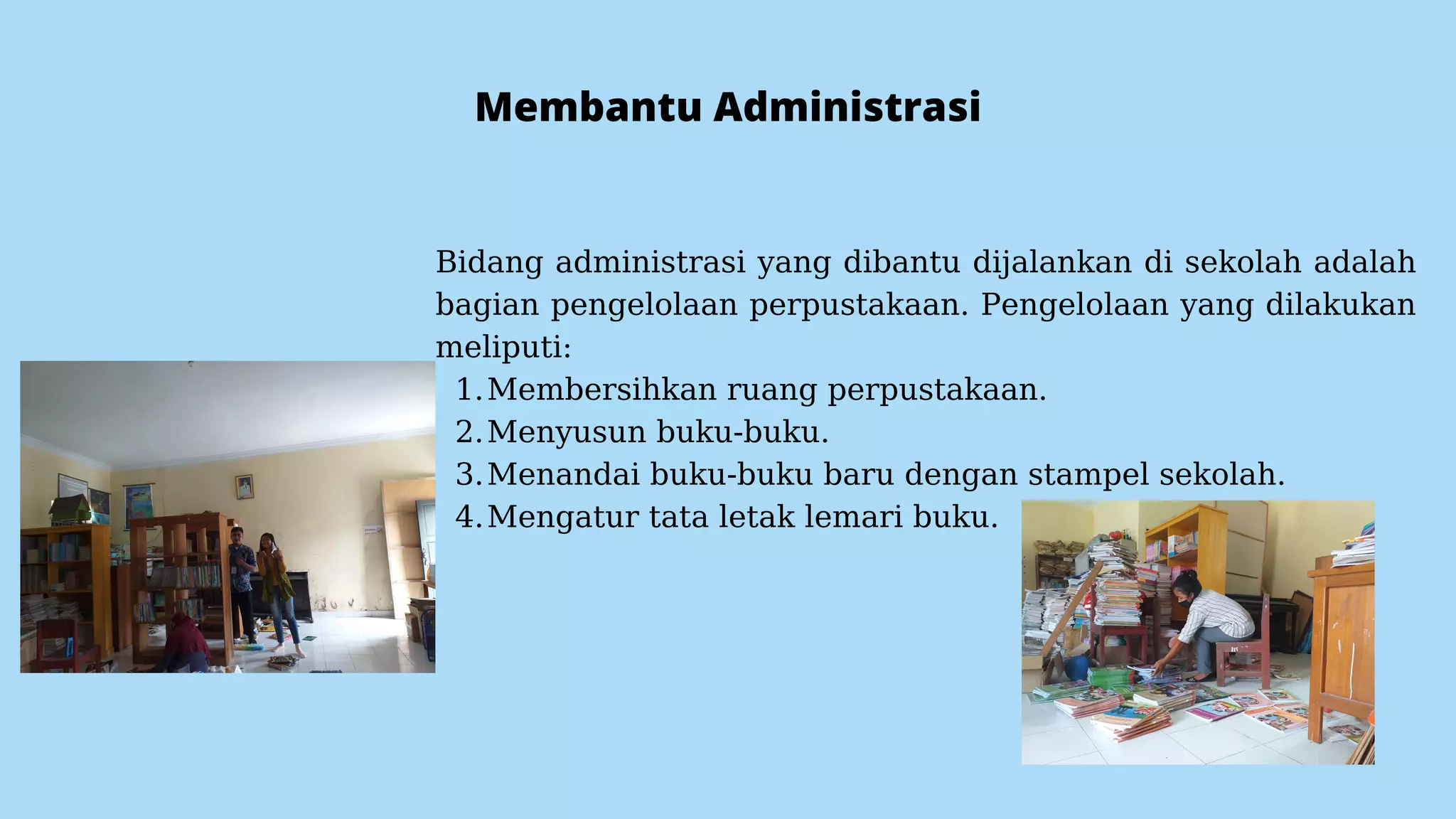 Membantu Administrasi

Bidang administrasi yang dibantu dijalankan di sekolah adalah bagian pengelolaan perpustakaan. Pengelolaan yang dilakukan meliputi:

1. Membersihkan ruang perpustakaan.
2. Menyusun buku-buku.
3. Menandai buku-buku baru dengan stampel sekolah.
4. Mengatur tata letak lemari buku.